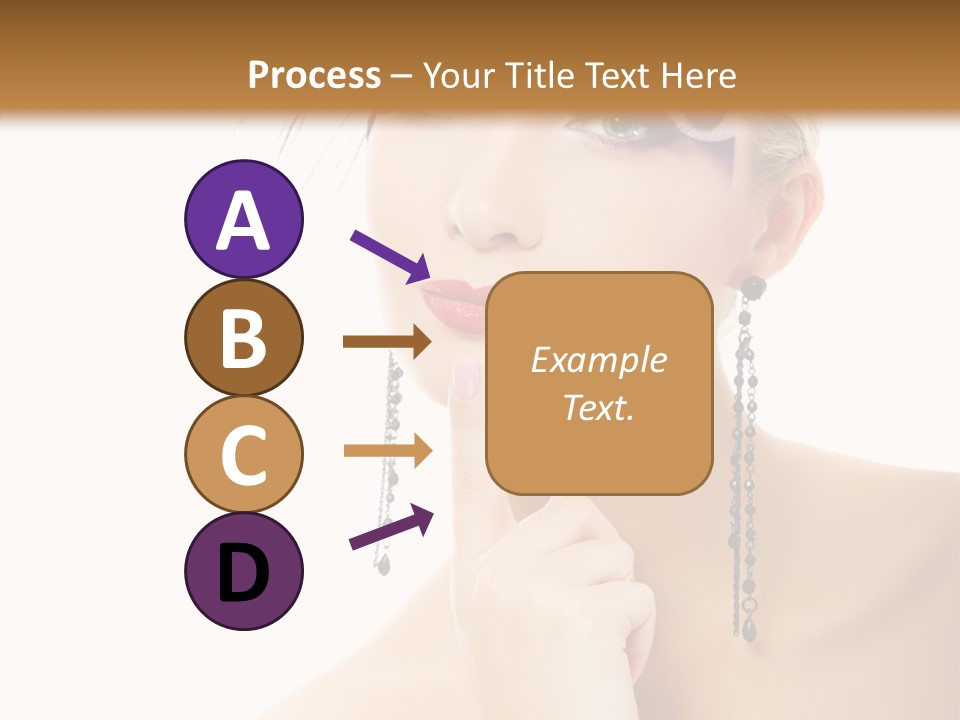 Process – Your Title Text Here

A

B

C

D

Example Text.